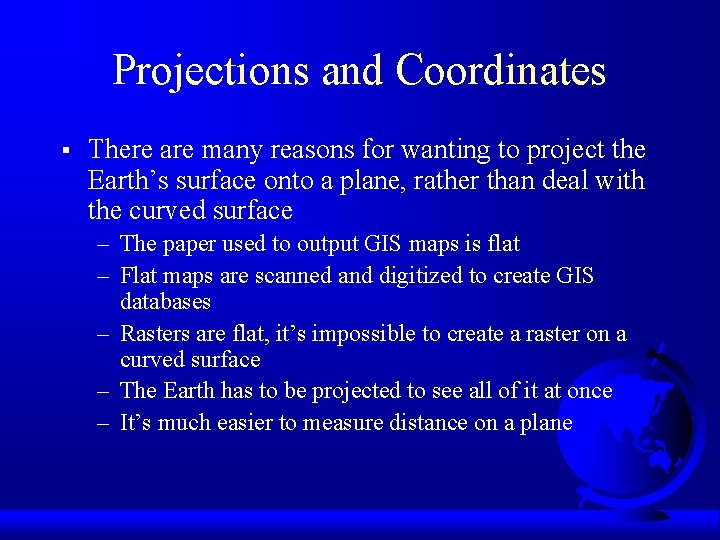 Projections and Coordinates

▪ There are many reasons for wanting to project the Earth’s surface onto a plane, rather than deal with the curved surface

– The paper used to output GIS maps is flat
– Flat maps are scanned and digitized to create GIS databases
– Rasters are flat, it’s impossible to create a raster on a curved surface
– The Earth has to be projected to see all of it at once
– It’s much easier to measure distance on a plane